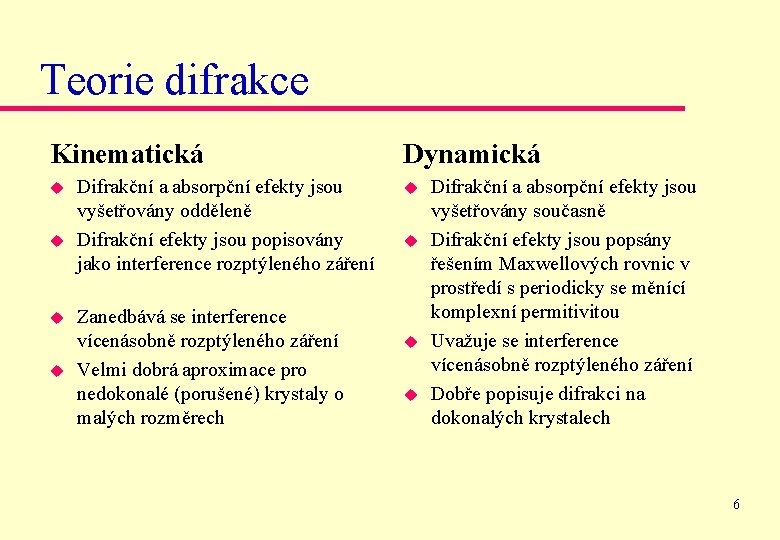 Teorie difrakce

Kinematická

- Difrakční a absorpční efekty jsou vyšetřovány odděleně
- Difrakční efekty jsou popisovány jako interference rozptýleného záření
- Zanedbává se interference vícenásobně rozptýleného záření
- Velmi dobrá aproximace pro nedokonalé (porušené) krystaly o malých rozměrech

Dynamická

- Difrakční a absorpční efekty jsou vyšetřovány současně
- Difrakční efekty jsou popsány řešením Maxwellových rovnic v prostředí s periodicky se měnící komplexní permitivitou
- Uvažuje se interference vícenásobně rozptýleného záření
- Dobře popisuje difrakci na dokonalých krystalech

6